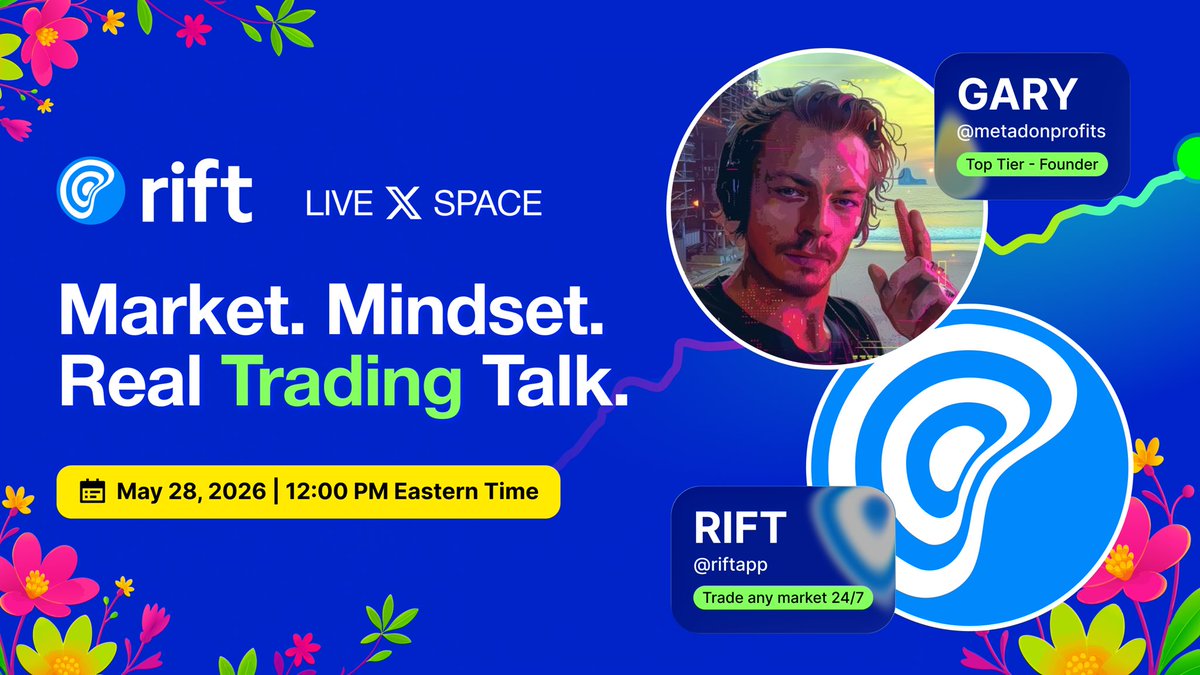 rift LIVE X SPACE

Market. Mindset.
Real Trading Talk.

May 28, 2026 | 12:00 PM Eastern Time

GARY
@metadonprofits
Top Tier - Founder

RIFT
@riftapp
Trade any market 24/7